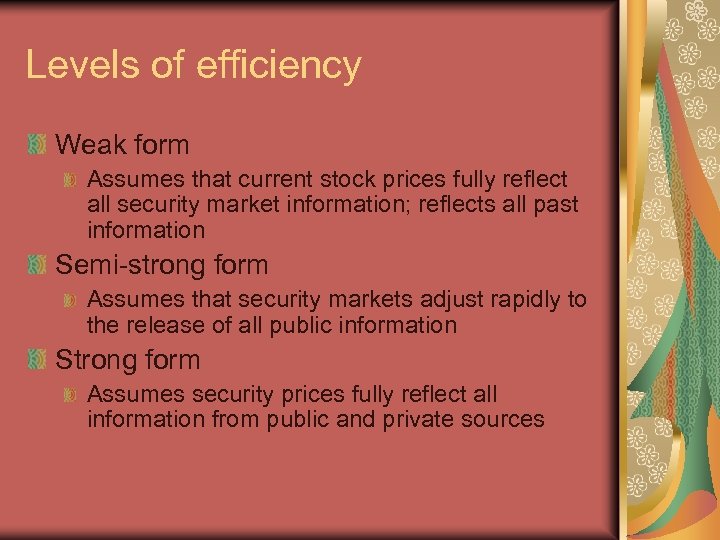 Levels of efficiency

Weak form

Assumes that current stock prices fully reflect all security market information; reflects all past information

Semi-strong form

Assumes that security markets adjust rapidly to the release of all public information

Strong form

Assumes security prices fully reflect all information from public and private sources